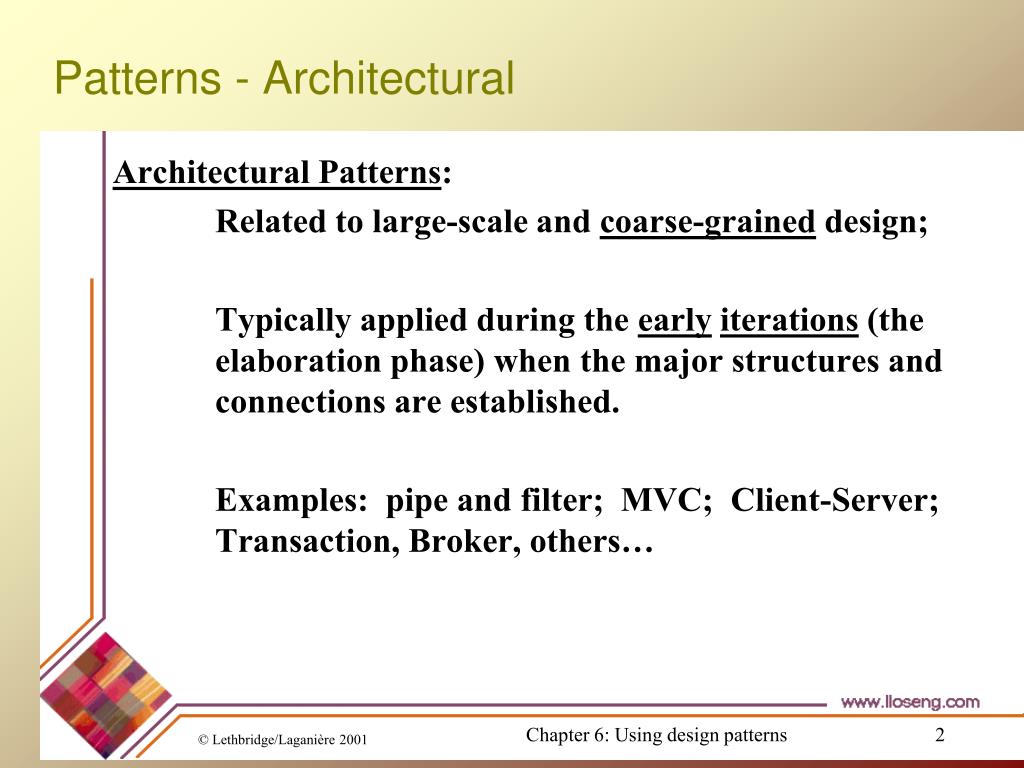 Patterns - Architectural

Architectural Patterns:

Related to large-scale and coarse-grained design;

Typically applied during the early iterations (the elaboration phase) when the major structures and connections are established.

Examples: pipe and filter; MVC; Client-Server; Transaction, Broker, others…

www.lloseng.com

© Lethbridge/Laganière 2001

Chapter 6: Using design patterns

2